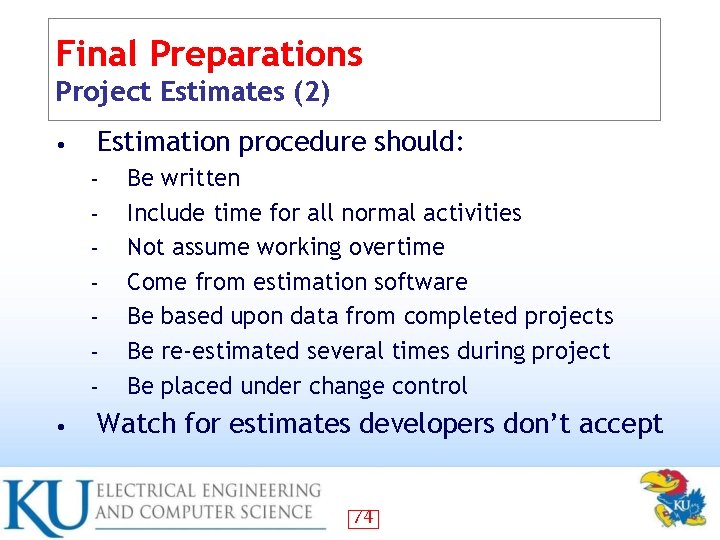 Final Preparations
Project Estimates (2)

• Estimation procedure should:
- Be written
- Include time for all normal activities
- Not assume working overtime
- Come from estimation software
- Be based upon data from completed projects
- Be re-estimated several times during project
- Be placed under change control
• Watch for estimates developers don't accept

KU ELECTRICAL ENGINEERING AND COMPUTER SCIENCE

74

KU